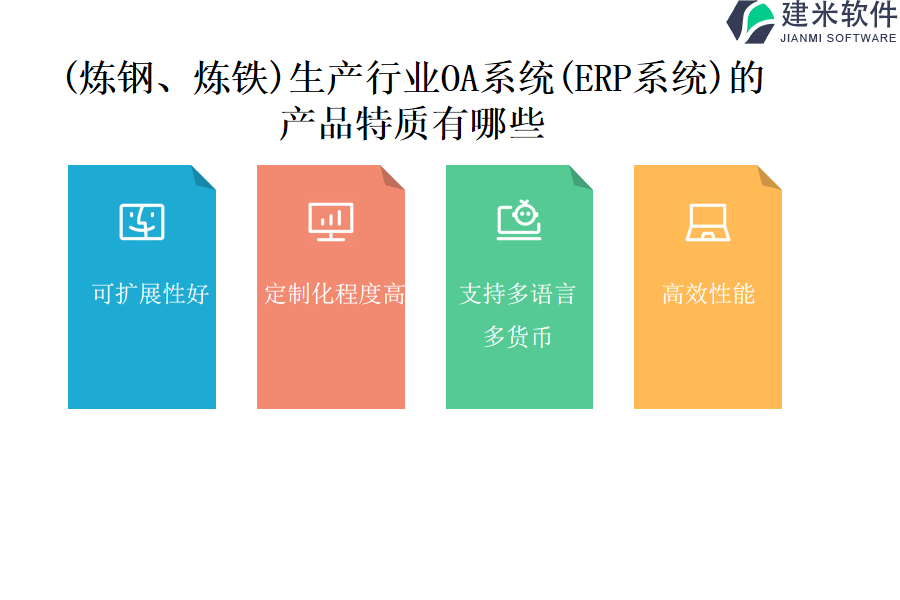 建米软件
JIANMI SOFTWARE

(炼钢、炼铁)生产行业OA系统(ERP系统)的产品特质有哪些

可扩展性好

定制化程度高

支持多语言多货币

高效性能